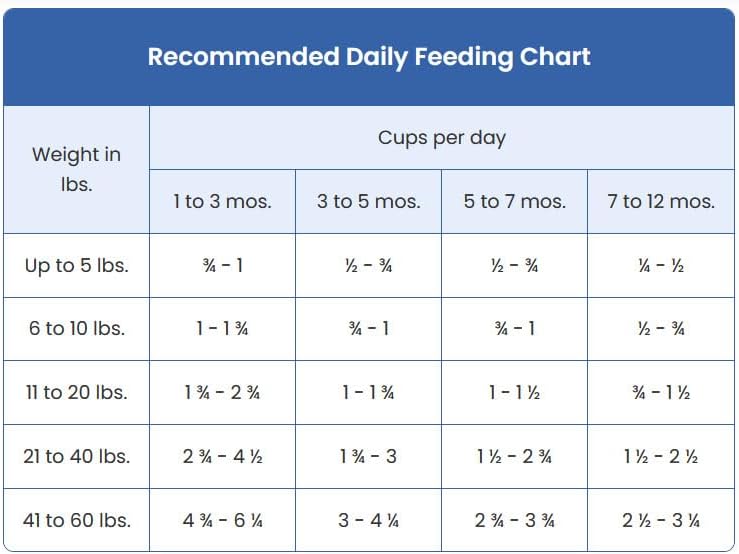 Recommended Daily Feeding Chart

| Weight in lbs. | Cups per day | | | |
|---|---|---|---|---|
| | 1 to 3 mos. | 3 to 5 mos. | 5 to 7 mos. | 7 to 12 mos. |
| Up to 5 lbs. | ¾ - 1 | ½ - ¾ | ½ - ¾ | ¼ - ½ |
| 6 to 10 lbs. | 1 - 1 ¾ | ¾ - 1 | ¾ - 1 | ½ - ¾ |
| 11 to 20 lbs. | 1 ¾ - 2 ¾ | 1 - 1 ¾ | 1 - 1 ½ | ¾ - 1 ½ |
| 21 to 40 lbs. | 2 ¾ - 4 ½ | 1 ¾ - 3 | 1 ½ - 2 ¾ | 1 ½ - 2 ½ |
| 41 to 60 lbs. | 4 ¾ - 6 ¼ | 3 - 4 ¼ | 2 ¾ - 3 ¾ | 2 ½ - 3 ¼ |